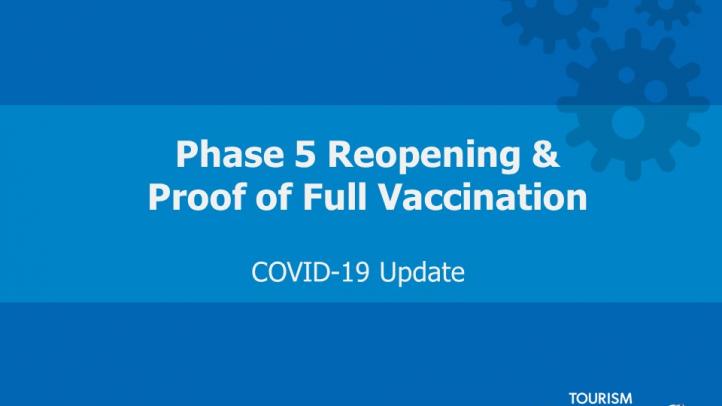 Phase 5 Reopening & Proof of Full Vaccination

COVID-19 Update

TOURISM